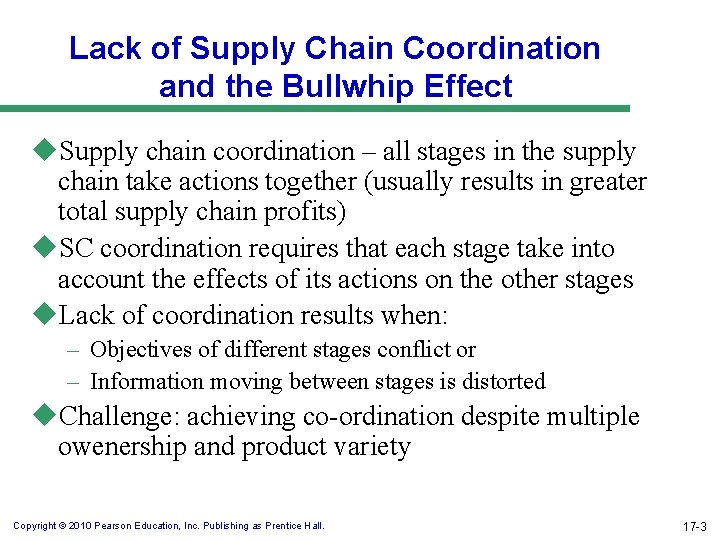 Lack of Supply Chain Coordination and the Bullwhip Effect

◆Supply chain coordination – all stages in the supply chain take actions together (usually results in greater total supply chain profits)

◆SC coordination requires that each stage take into account the effects of its actions on the other stages

◆Lack of coordination results when:

– Objectives of different stages conflict or

– Information moving between stages is distorted

◆Challenge: achieving co-ordination despite multiple owenership and product variety

Copyright © 2010 Pearson Education, Inc. Publishing as Prentice Hall.

17-3